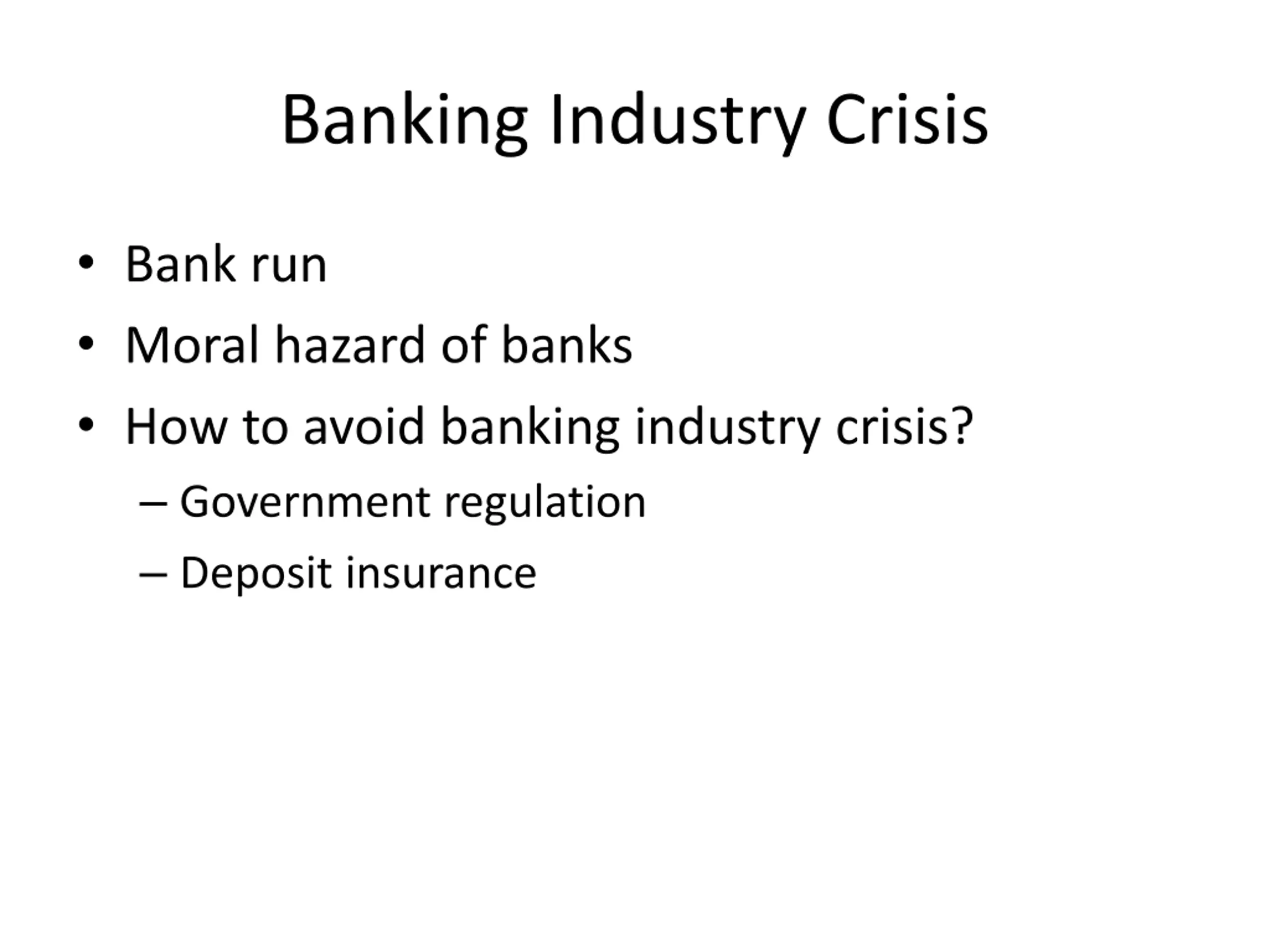 Banking Industry Crisis

• Bank run
• Moral hazard of banks
• How to avoid banking industry crisis?
  – Government regulation
  – Deposit insurance